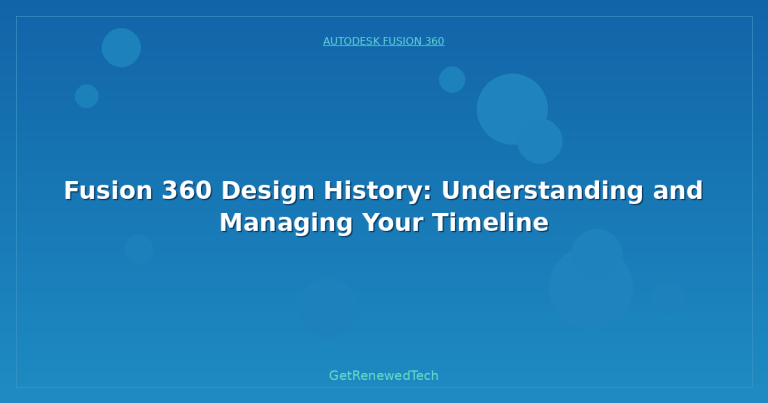 AUTODESK FUSION 360

Fusion 360 Design History: Understanding and Managing Your Timeline

GetRenewedTech